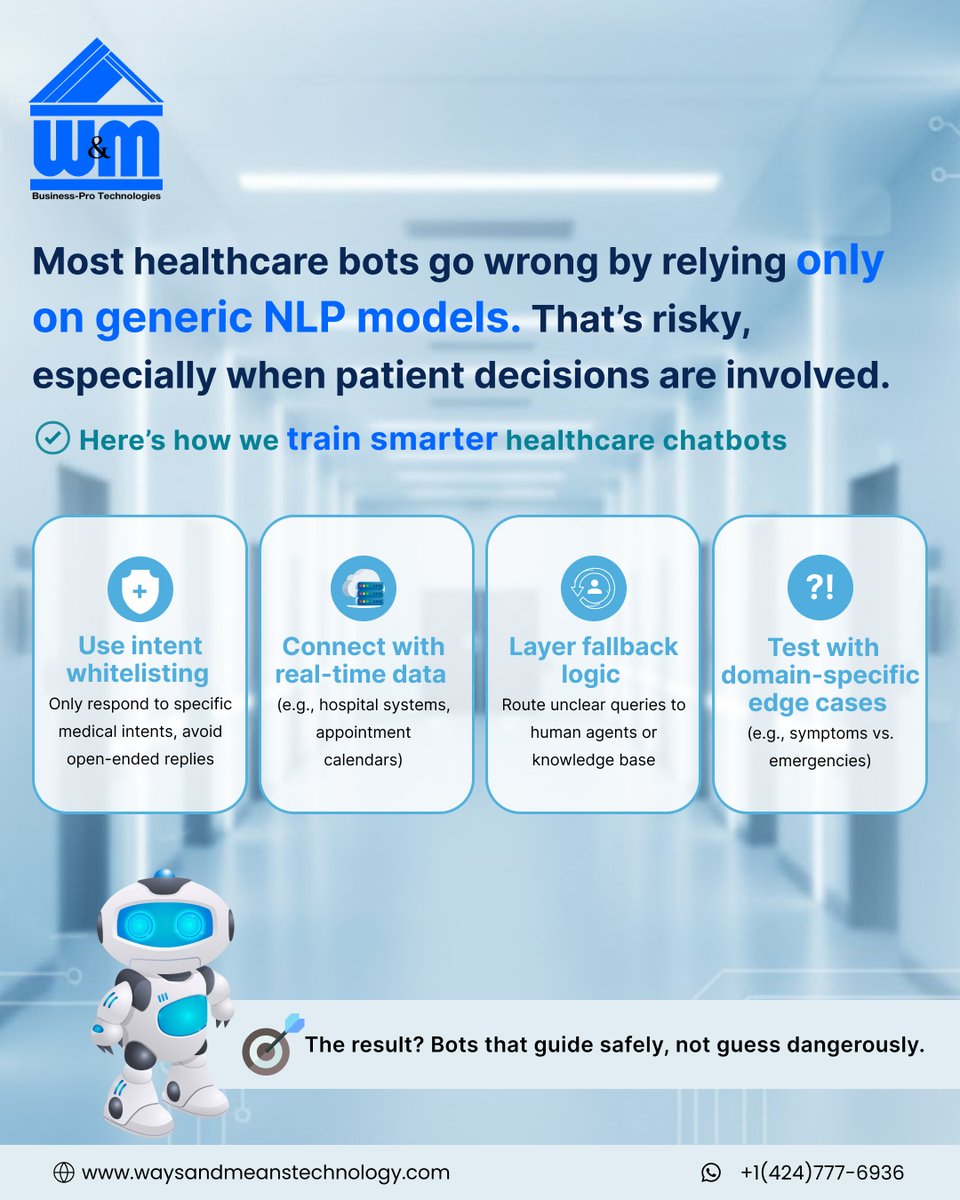 W&M
Business-Pro Technologies

Most healthcare bots go wrong by relying only on generic NLP models. That's risky, especially when patient decisions are involved.

Here's how we train smarter healthcare chatbots

Use intent whitelisting
Only respond to specific medical intents, avoid open-ended replies

Connect with real-time data
(e.g., hospital systems, appointment calendars)

Layer fallback logic
Route unclear queries to human agents or knowledge base

?!
Test with domain-specific edge cases
(e.g., symptoms vs. emergencies)

The result? Bots that guide safely, not guess dangerously.

www.waysandmeanstechnology.com

+1(424)777-6936